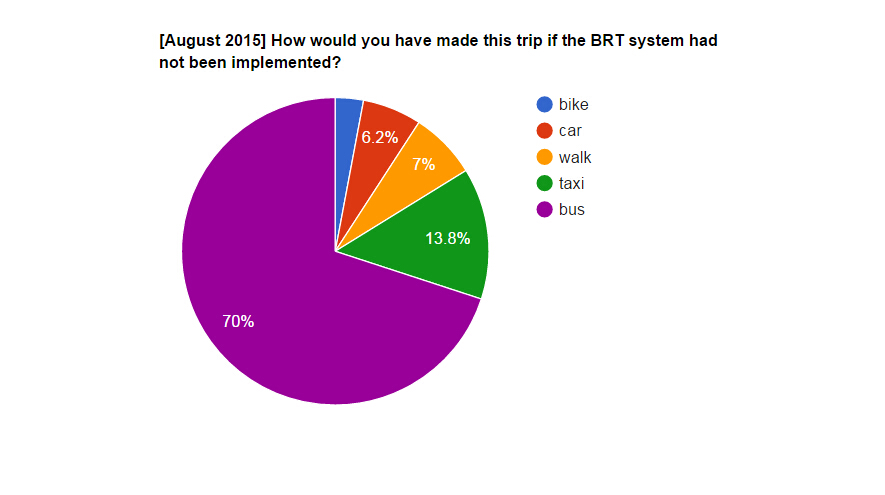 [August 2015] How would you have made this trip if the BRT system had not been implemented?

6.2%
7%
13.8%
70%

bike
car
walk
taxi
bus